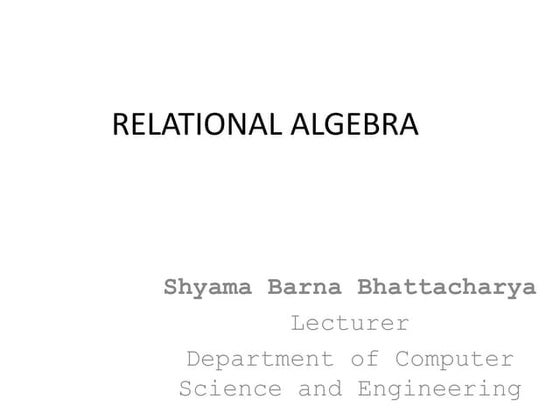 RELATIONAL ALGEBRA

Shyama Barna Bhattacharya
Lecturer
Department of Computer Science and Engineering